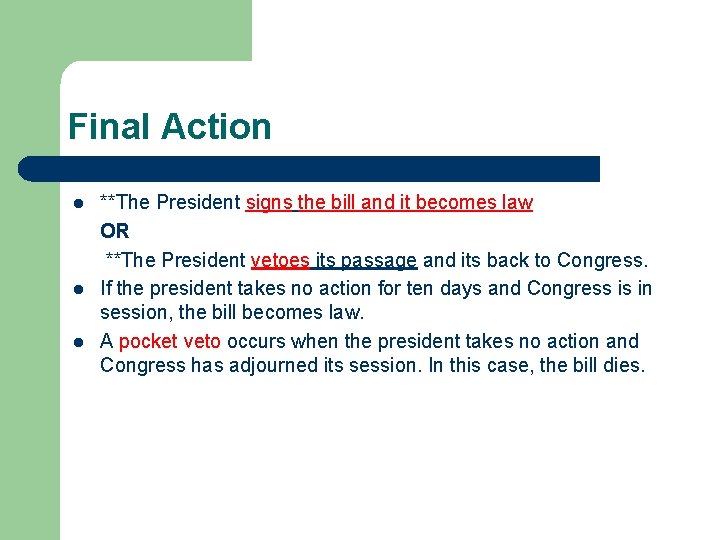 Final Action

- **The President signs the bill and it becomes law
  OR
  **The President vetoes its passage and its back to Congress.
- If the president takes no action for ten days and Congress is in session, the bill becomes law.
- A pocket veto occurs when the president takes no action and Congress has adjourned its session. In this case, the bill dies.